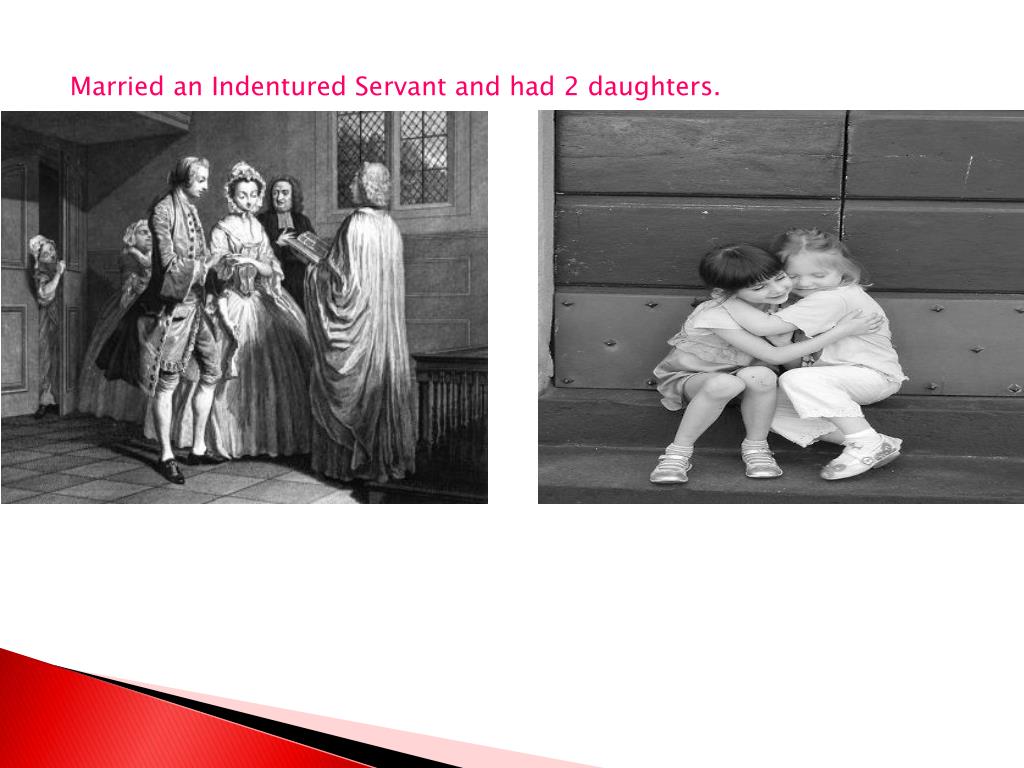 Married an Indentured Servant and had 2 daughters.